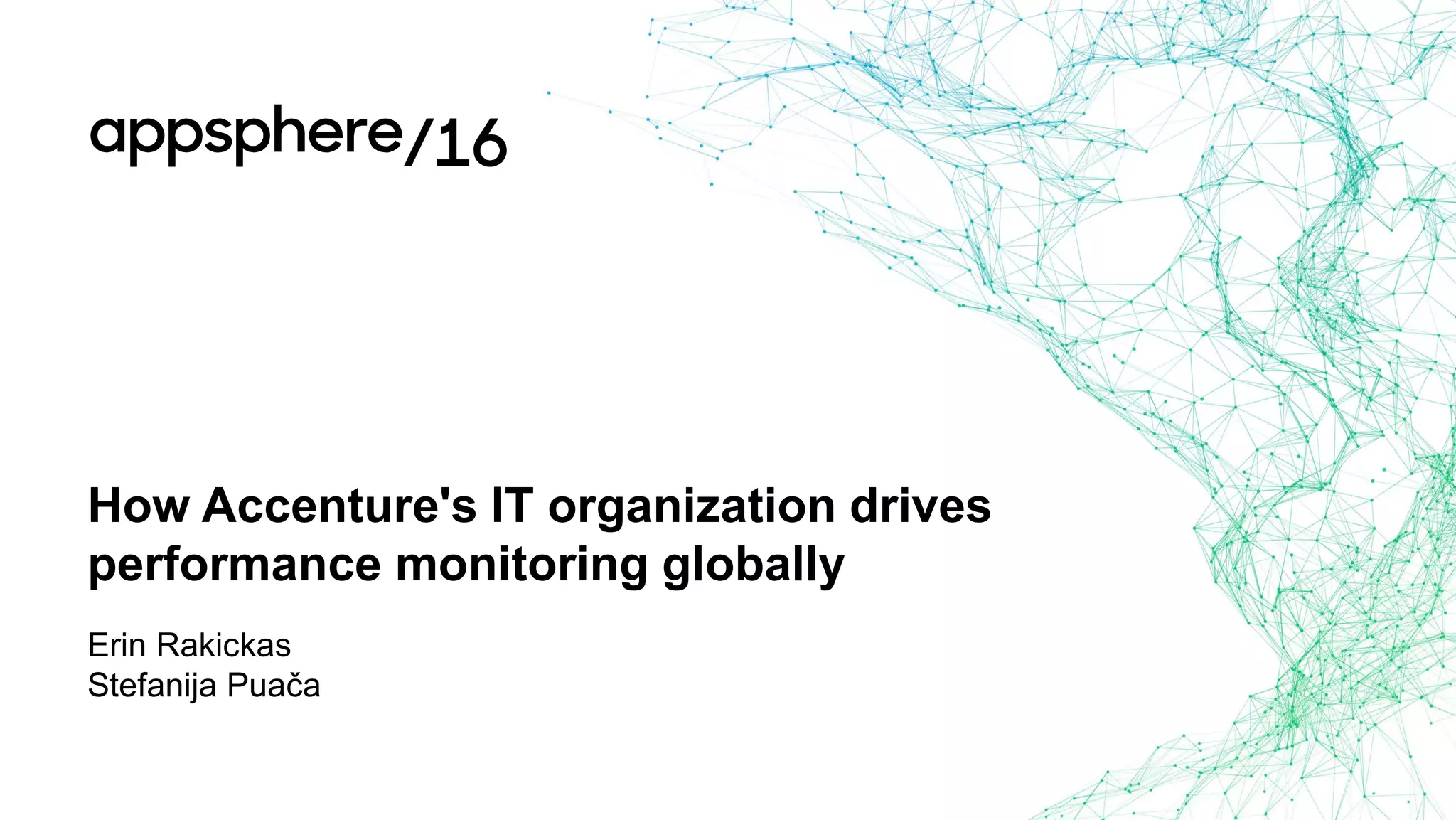 appsphere/16

How Accenture's IT organization drives performance monitoring globally

Erin Rakickas
Stefanija Puača